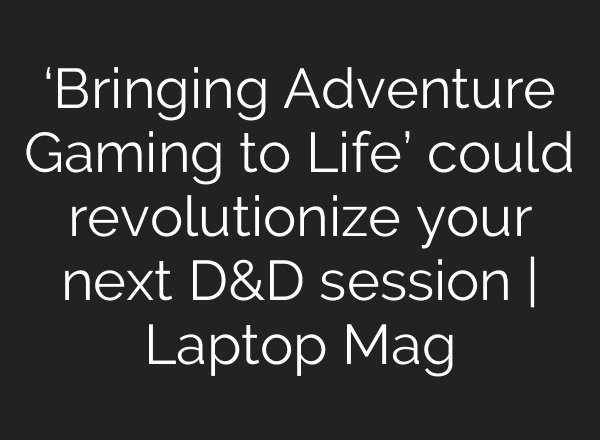 ‘Bringing Adventure Gaming to Life’ could revolutionize your next D&D session | Laptop Mag